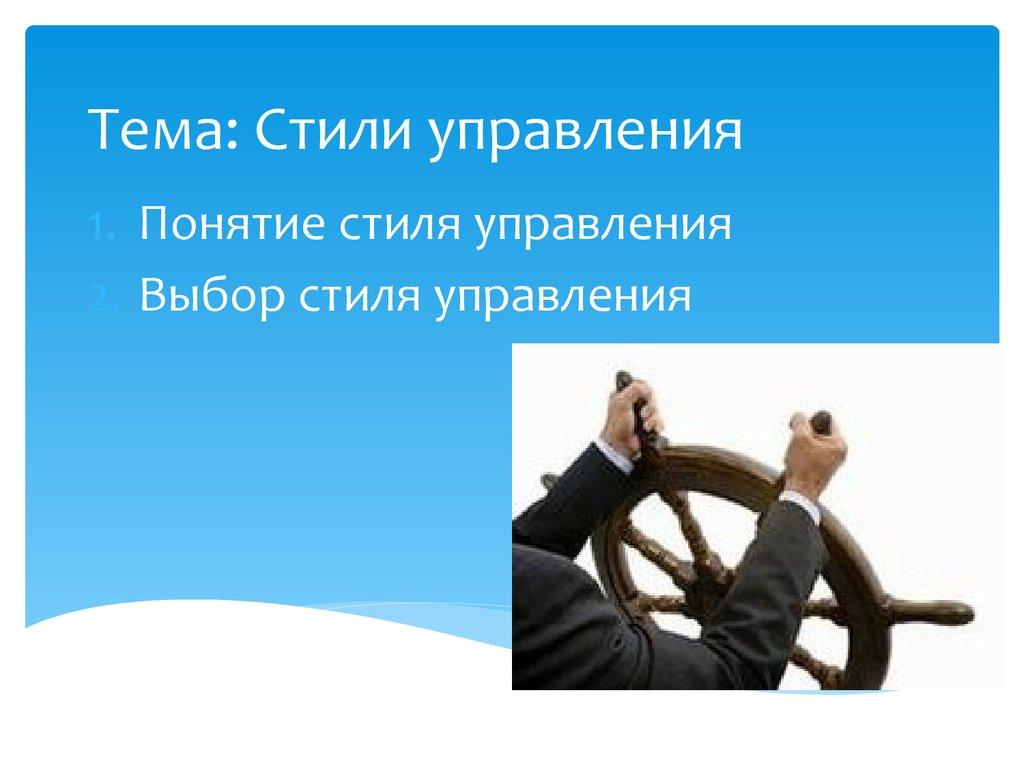 Тема: Стили управления

1. Понятие стиля управления
2. Выбор стиля управления